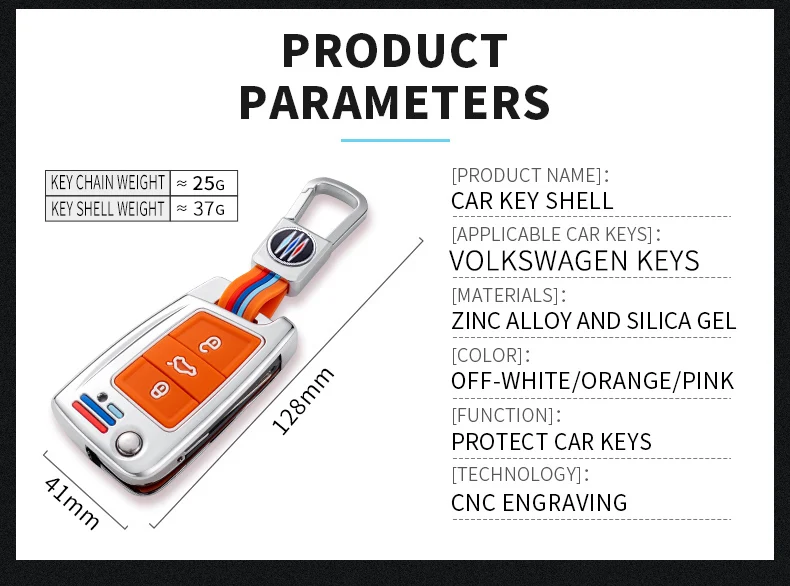 PRODUCT PARAMETERS

| KEY CHAIN WEIGHT | ≈ 25G |
|---|---|
| KEY SHELL WEIGHT | ≈ 37G |

128mm

41mm

[PRODUCT NAME]:
CAR KEY SHELL

[APPLICABLE CAR KEYS]:
VOLKSWAGEN KEYS

[MATERIALS]:
ZINC ALLOY AND SILICA GEL

[COLOR]:
OFF-WHITE/ORANGE/PINK

[FUNCTION]:
PROTECT CAR KEYS

[TECHNOLOGY]:
CNC ENGRAVING